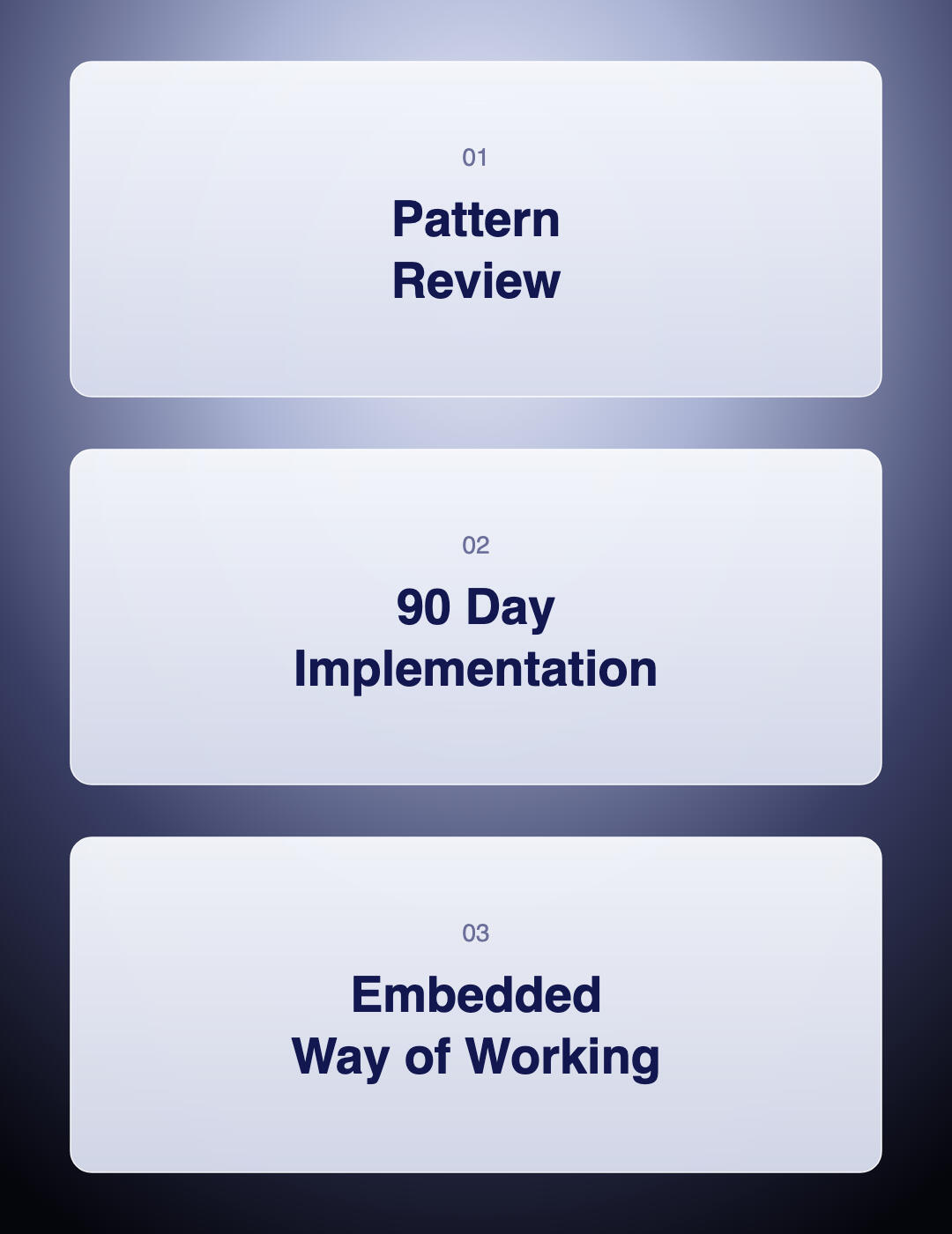 01

Pattern Review

02

90 Day Implementation

03

Embedded Way of Working